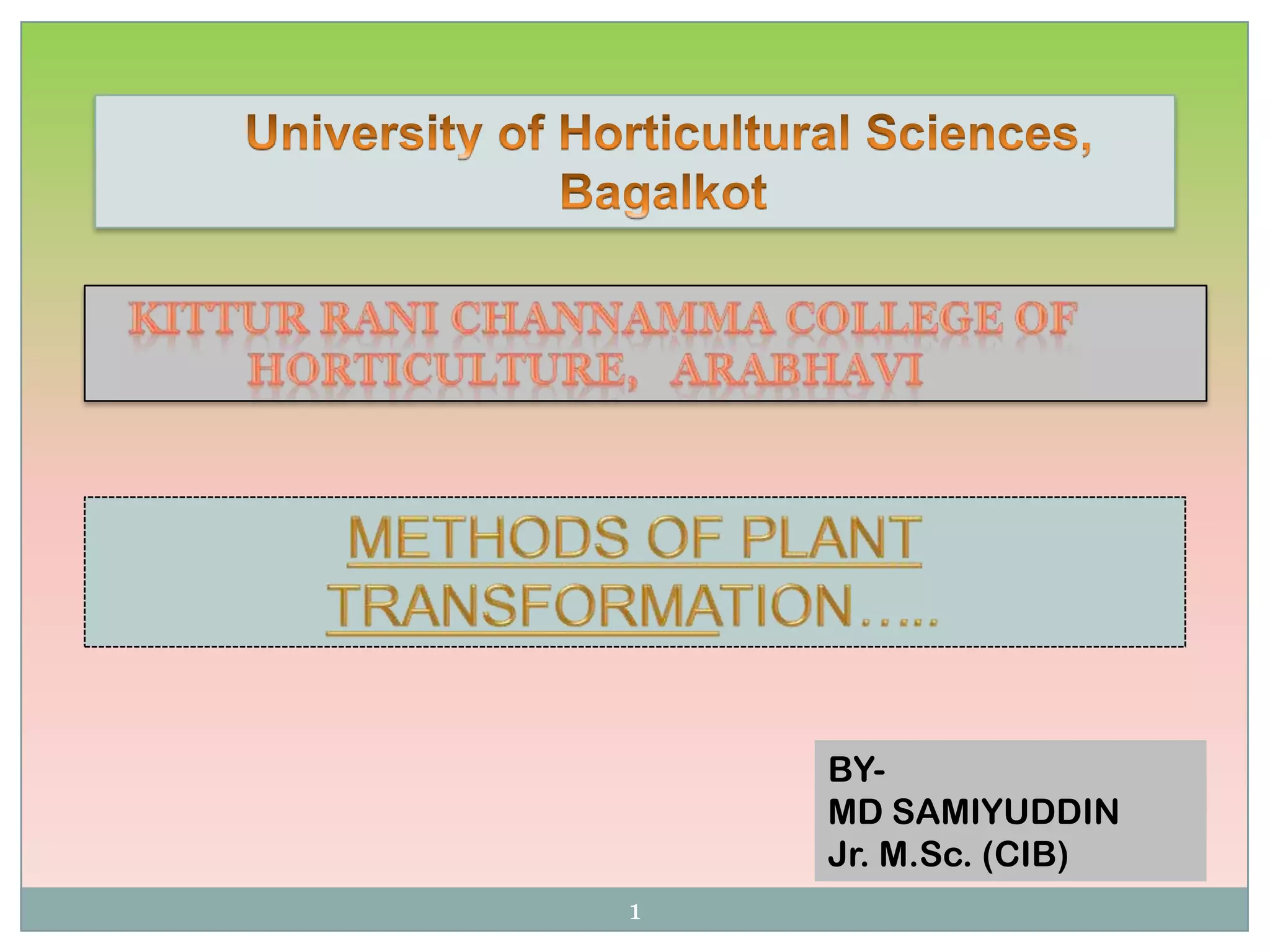 University of Horticultural Sciences, Bagalkot

KITTUR RANI CHANNAMMA COLLEGE OF HORTICULTURE, ARABHAVI

METHODS OF PLANT TRANSFORMATION…..

BY-
MD SAMIYUDDIN
Jr. M.Sc. (CIB)

1